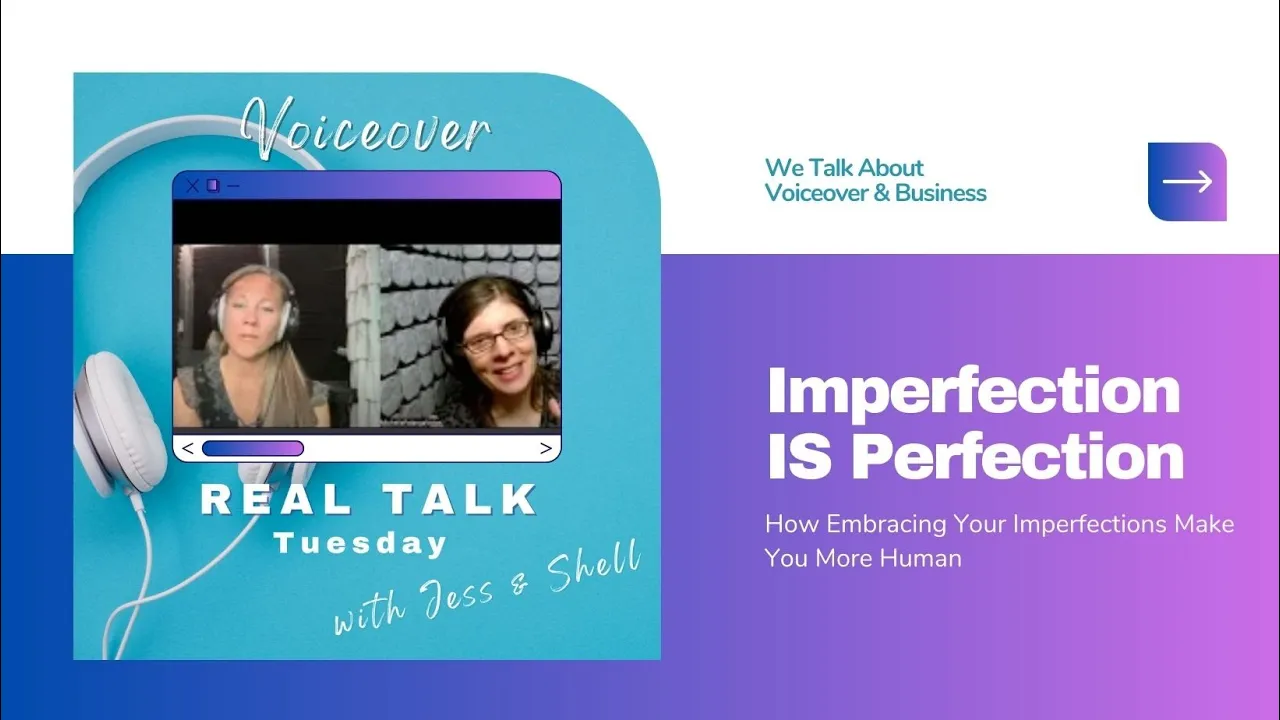 Voiceover

REAL TALK
Tuesday
with Jess & Shell

We Talk About
Voiceover & Business

Imperfection IS Perfection

How Embracing Your Imperfections Make You More Human